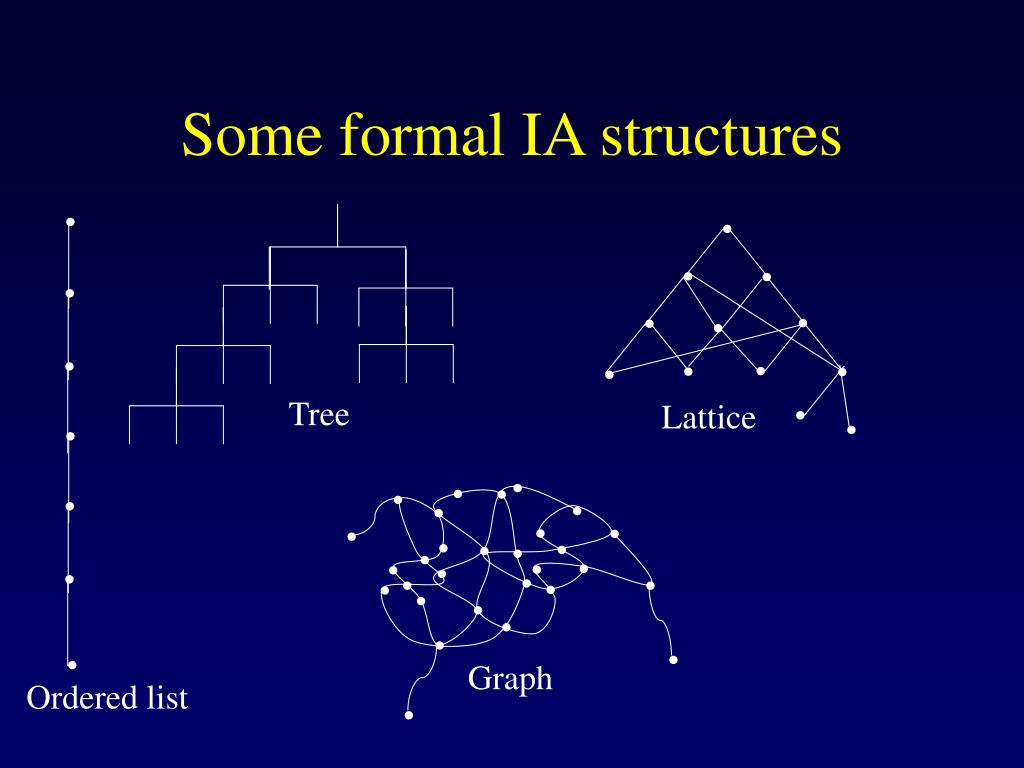 Some formal IA structures

Tree

Lattice

Graph

Ordered list